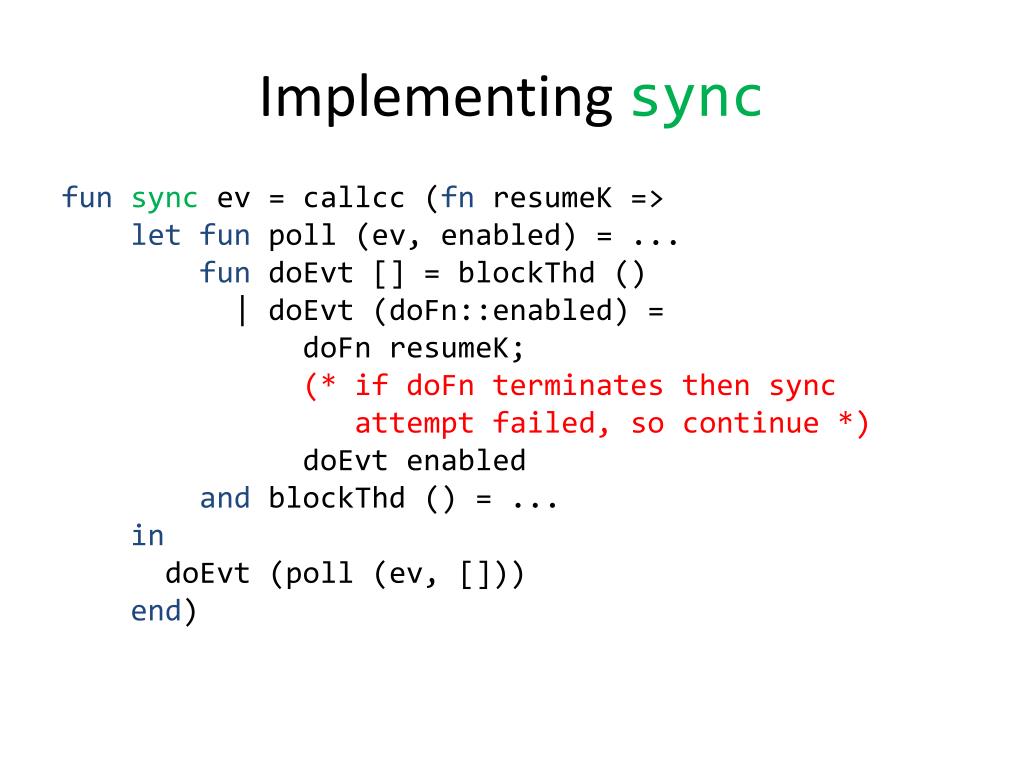 Implementing sync

fun sync ev = callcc (fn resumeK =>
    let fun poll (ev, enabled) = ...
        fun doEvt [] = blockThd ()
          | doEvt (doFn::enabled) =
              doFn resumeK;
              (* if doFn terminates then sync
                 attempt failed, so continue *)
              doEvt enabled
        and blockThd () = ...
    in
      doEvt (poll (ev, []))
    end)